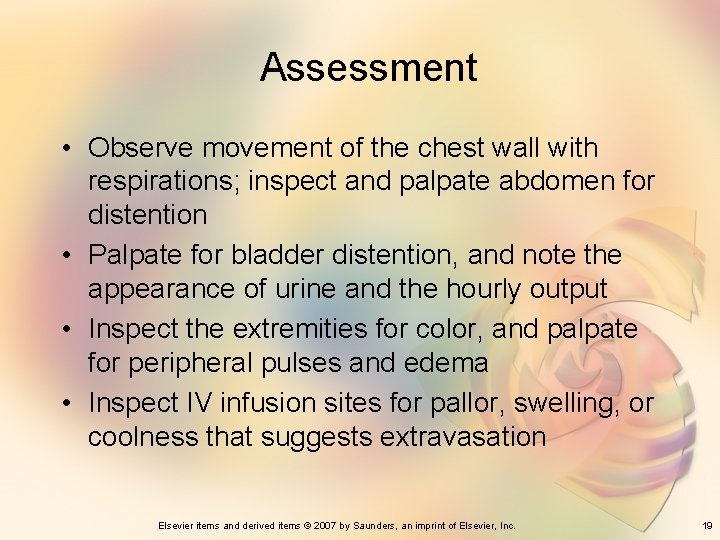 Assessment

• Observe movement of the chest wall with respirations; inspect and palpate abdomen for distention

• Palpate for bladder distention, and note the appearance of urine and the hourly output

• Inspect the extremities for color, and palpate for peripheral pulses and edema

• Inspect IV infusion sites for pallor, swelling, or coolness that suggests extravasation

Elsevier items and derived items © 2007 by Saunders, an imprint of Elsevier, Inc.

19